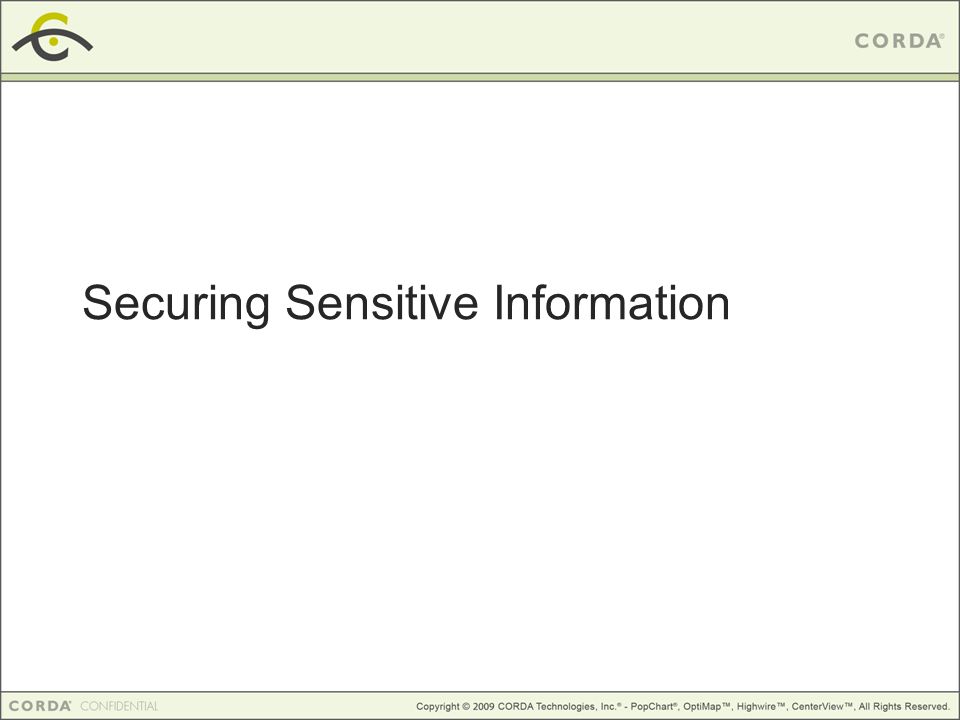 CORDA®

Securing Sensitive Information

CORDA® CONFIDENTIAL

Copyright © 2009 CORDA Technologies, Inc.® - PopChart®, OptiMap™, Highwire™, CenterView™, All Rights Reserved.